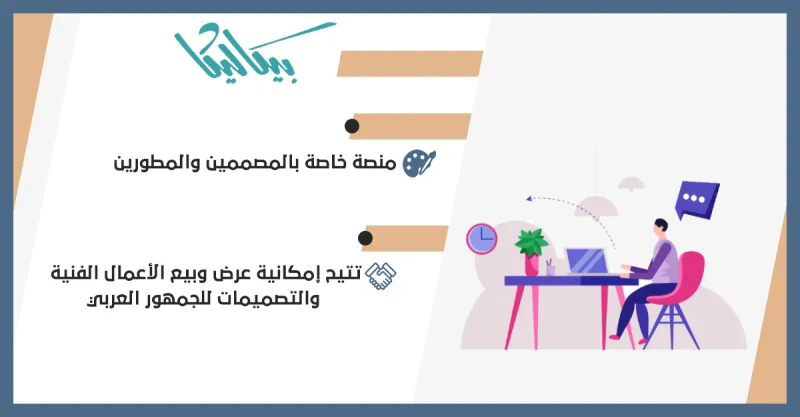 بيكاليكا

منصة خاصة بالمصممين والمطورين

تتيح إمكانية عرض وبيع الأعمال الفنية والتصميمات للجمهور العربي